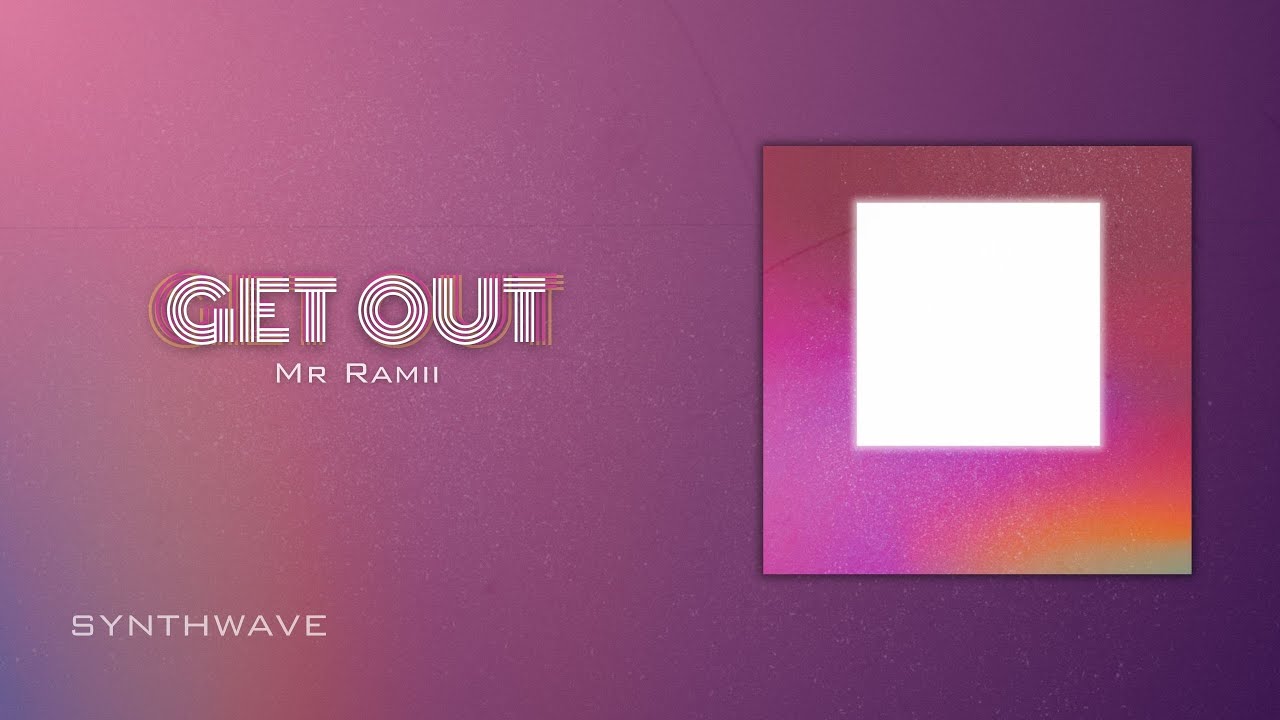 GET OUT
Mr Ramii

SYNTHWAVE